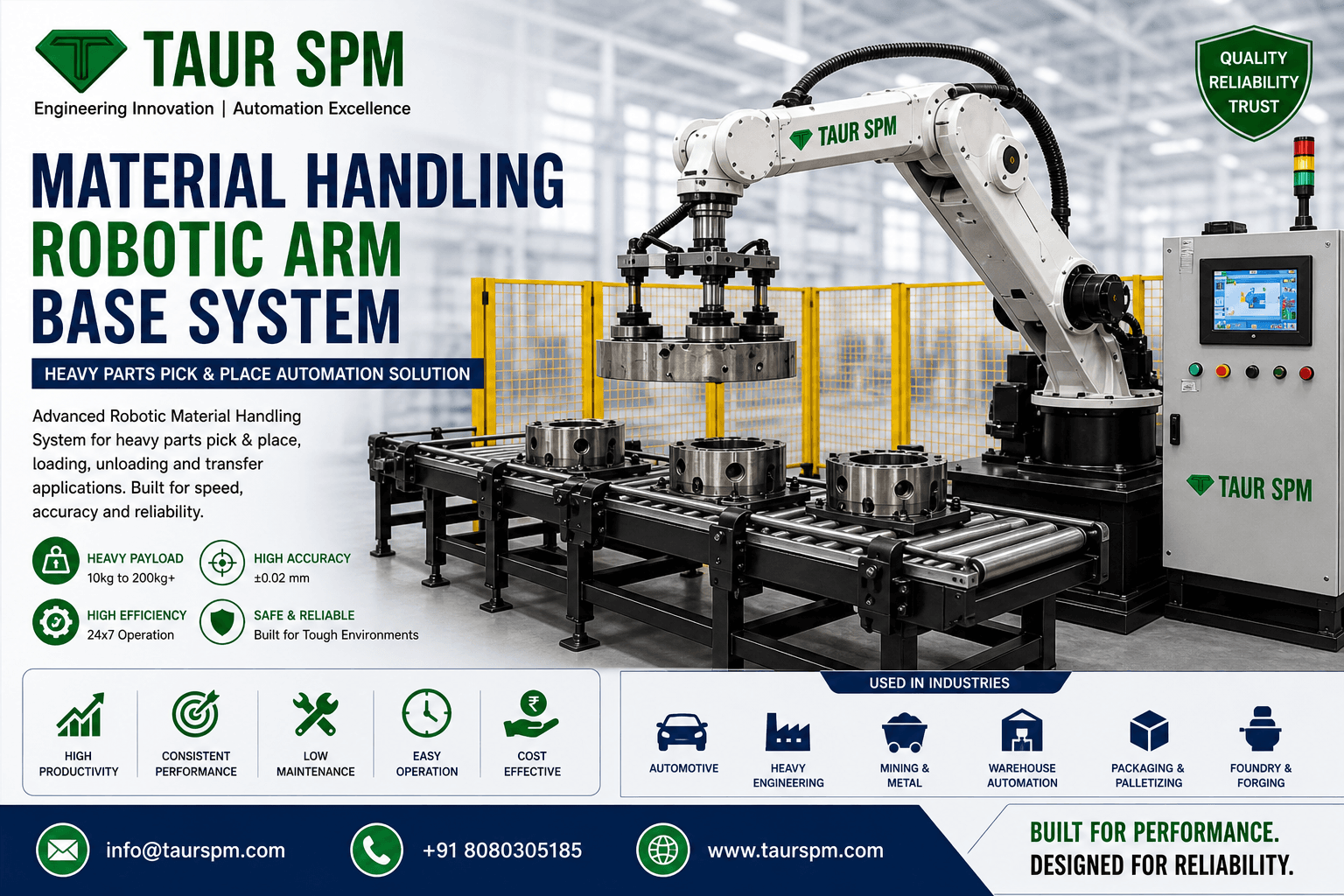 TAUR SPM
Engineering Innovation | Automation Excellence

QUALITY
RELIABILITY
TRUST

MATERIAL HANDLING
ROBOTIC ARM
BASE SYSTEM

HEAVY PARTS PICK & PLACE AUTOMATION SOLUTION

Advanced Robotic Material Handling System for heavy parts pick & place, loading, unloading and transfer applications. Built for speed, accuracy and reliability.

HEAVY PAYLOAD
10kg to 200kg+

HIGH ACCURACY
±0.02 mm

HIGH EFFICIENCY
24x7 Operation

SAFE & RELIABLE
Built for Tough Environments

TAUR SPM

TAUR SPM

HIGH PRODUCTIVITY

CONSISTENT PERFORMANCE

LOW MAINTENANCE

EASY OPERATION

COST EFFECTIVE

USED IN INDUSTRIES

AUTOMOTIVE

HEAVY ENGINEERING

MINING & METAL

WAREHOUSE AUTOMATION

PACKAGING & PALLETIZING

FOUNDRY & FORGING

info@taurspm.com

+91 8080305185

www.taurspm.com

BUILT FOR PERFORMANCE.
DESIGNED FOR RELIABILITY.